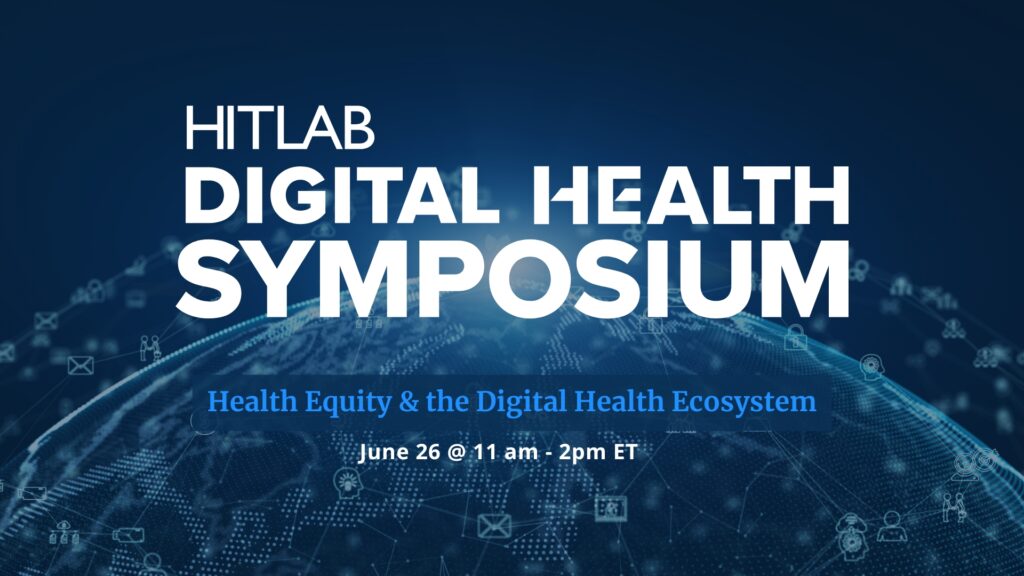 HITLAB
DIGITAL HEALTH
SYMPOSIUM

Health Equity & the Digital Health Ecosystem

June 26 @ 11 am - 2pm ET